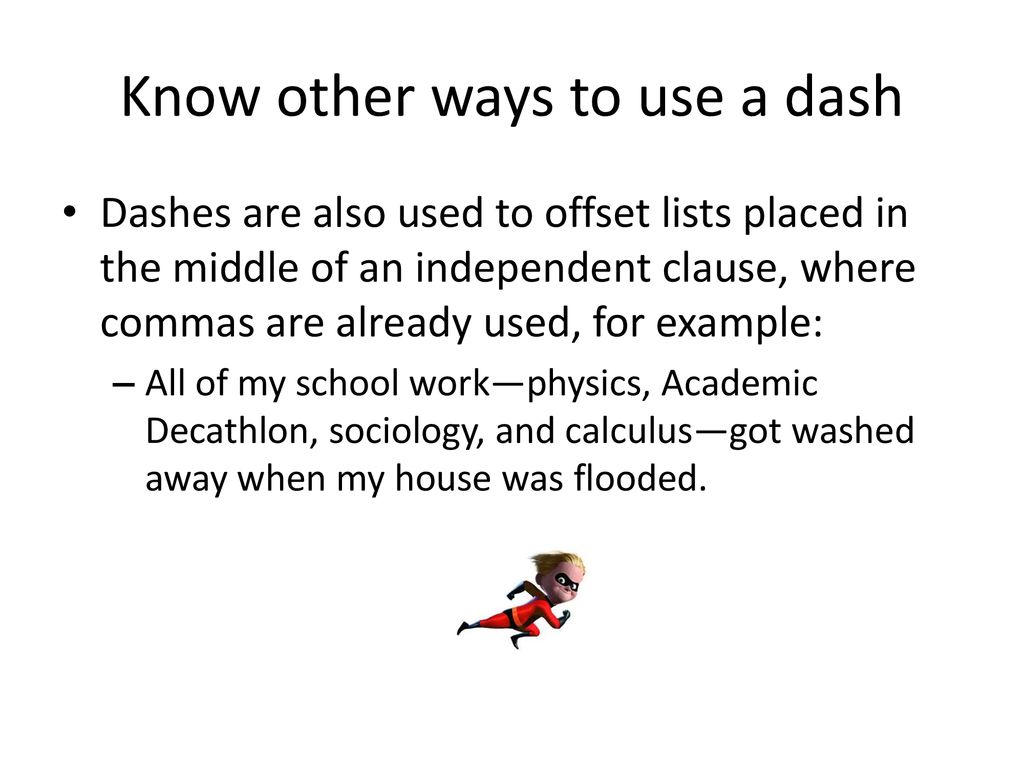 Know other ways to use a dash

• Dashes are also used to offset lists placed in the middle of an independent clause, where commas are already used, for example:

– All of my school work—physics, Academic Decathlon, sociology, and calculus—got washed away when my house was flooded.